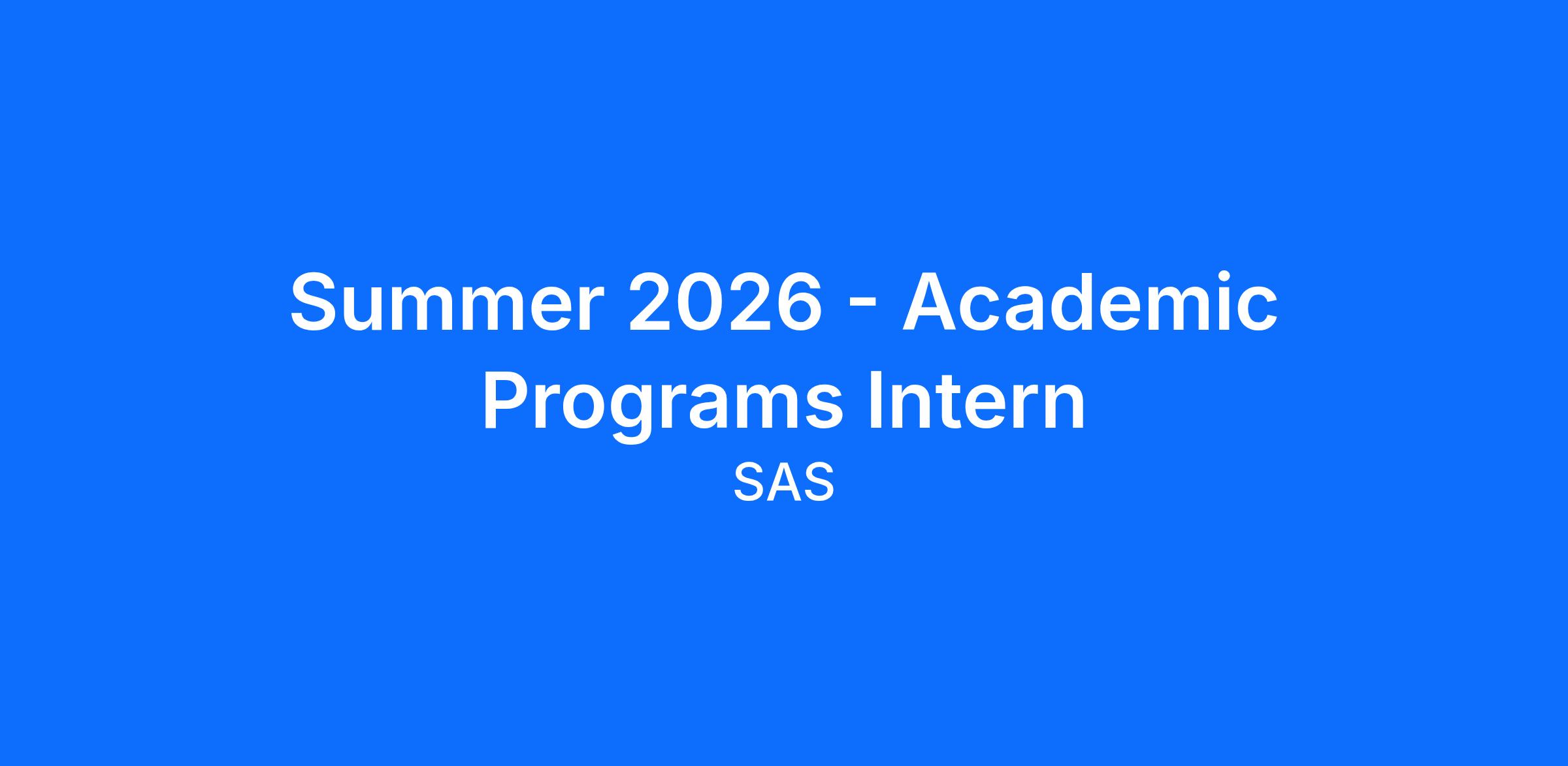 Summer 2026 - Academic Programs Intern

SAS